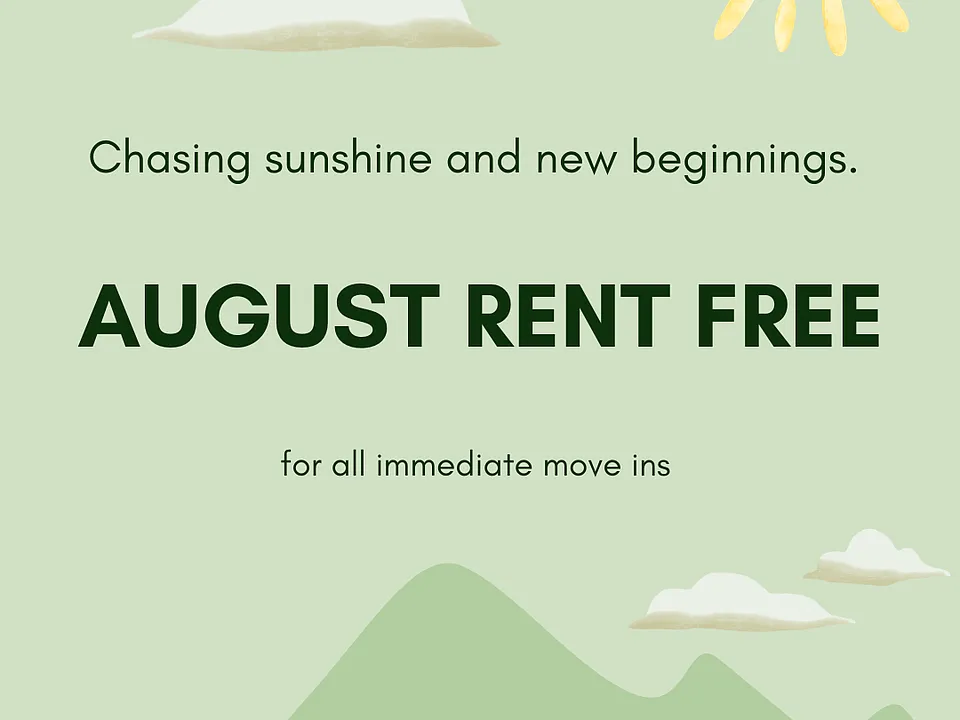 Chasing sunshine and new beginnings.

AUGUST RENT FREE

for all immediate move ins